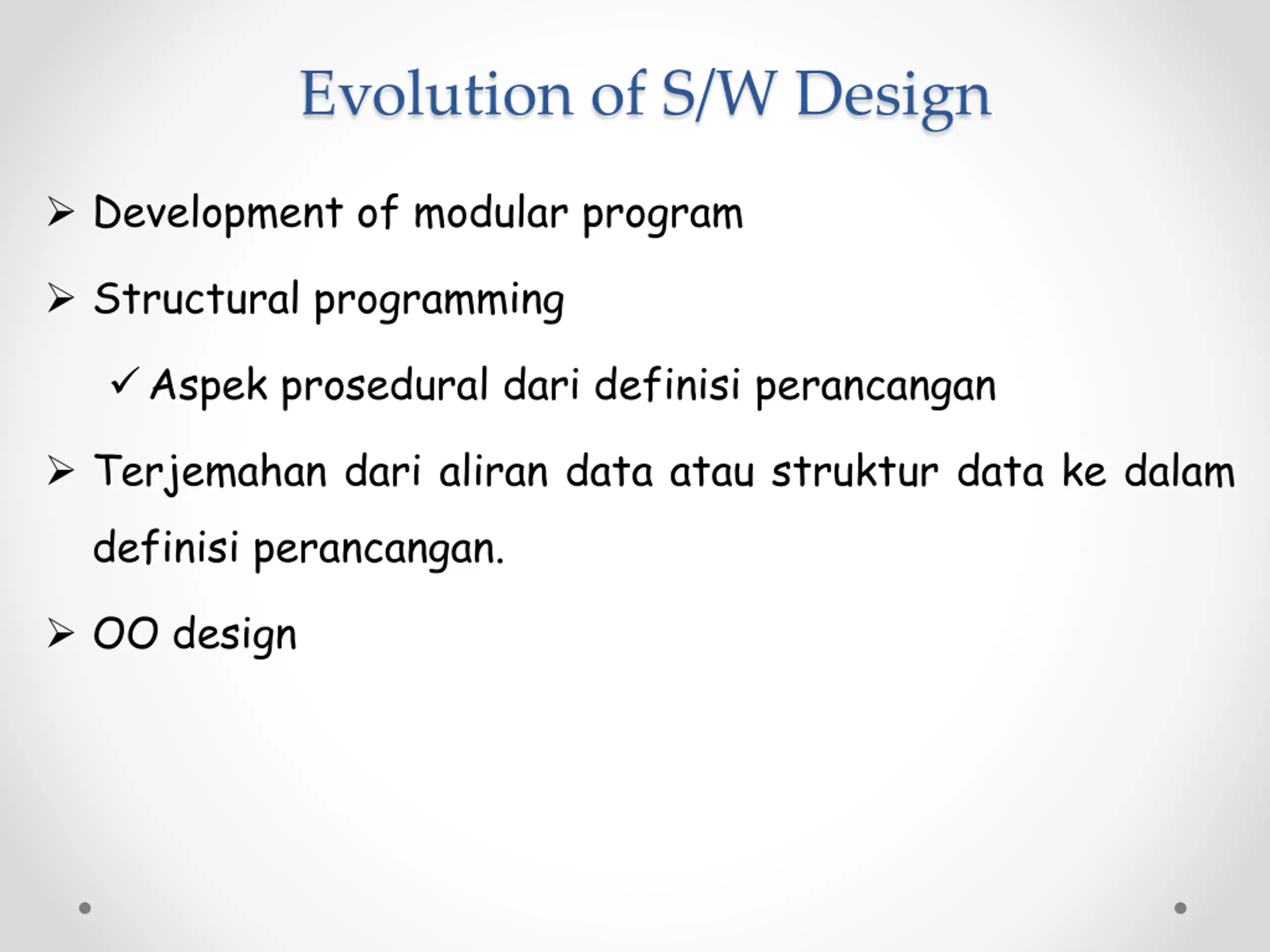 Evolution of S/W Design

➢ Development of modular program

➢ Structural programming

✓ Aspek prosedural dari definisi perancangan

➢ Terjemahan dari aliran data atau struktur data ke dalam definisi perancangan.

➢ OO design